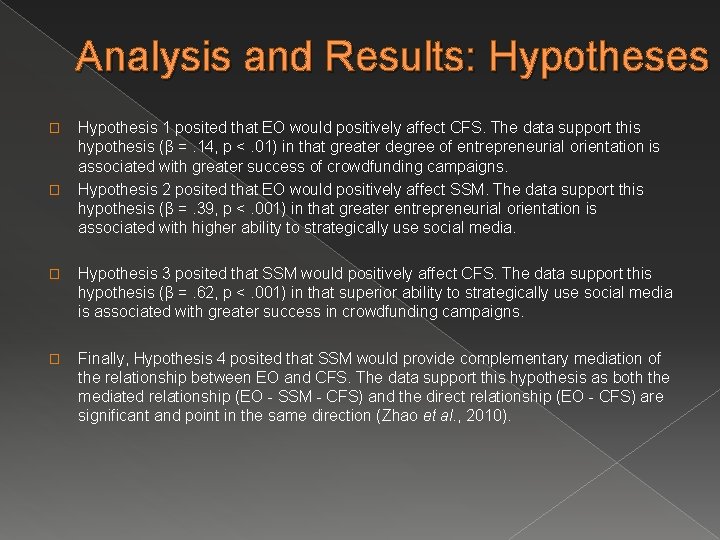 Analysis and Results: Hypotheses

Hypothesis 1 posited that EO would positively affect CFS. The data support this hypothesis (β = .14, p < .01) in that greater degree of entrepreneurial orientation is associated with greater success of crowdfunding campaigns.

Hypothesis 2 posited that EO would positively affect SSM. The data support this hypothesis (β = .39, p < .001) in that greater entrepreneurial orientation is associated with higher ability to strategically use social media.

Hypothesis 3 posited that SSM would positively affect CFS. The data support this hypothesis (β = .62, p < .001) in that superior ability to strategically use social media is associated with greater success in crowdfunding campaigns.

Finally, Hypothesis 4 posited that SSM would provide complementary mediation of the relationship between EO and CFS. The data support this hypothesis as both the mediated relationship (EO - SSM - CFS) and the direct relationship (EO - CFS) are significant and point in the same direction (Zhao et al., 2010).